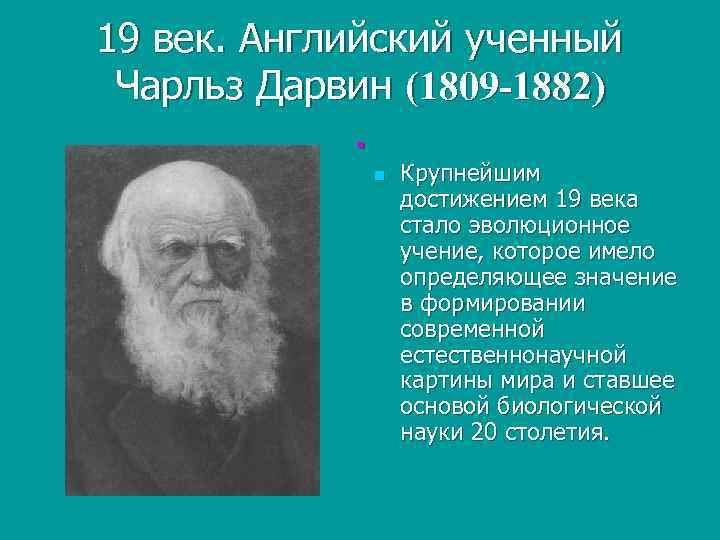 19 век. Английский ученный Чарльз Дарвин (1809-1882)

Крупнейшим достижением 19 века стало эволюционное учение, которое имело определяющее значение в формировании современной естественнонаучной картины мира и ставшее основой биологической науки 20 столетия.